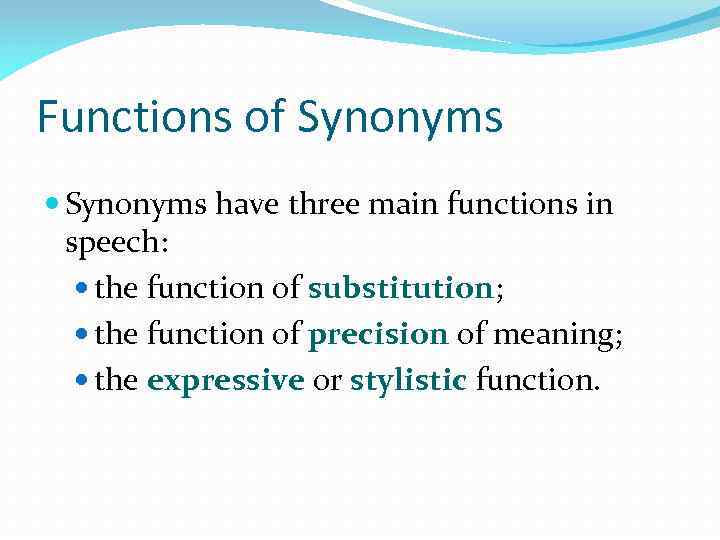 Functions of Synonyms

Synonyms have three main functions in speech:

the function of substitution;

the function of precision of meaning;

the expressive or stylistic function.